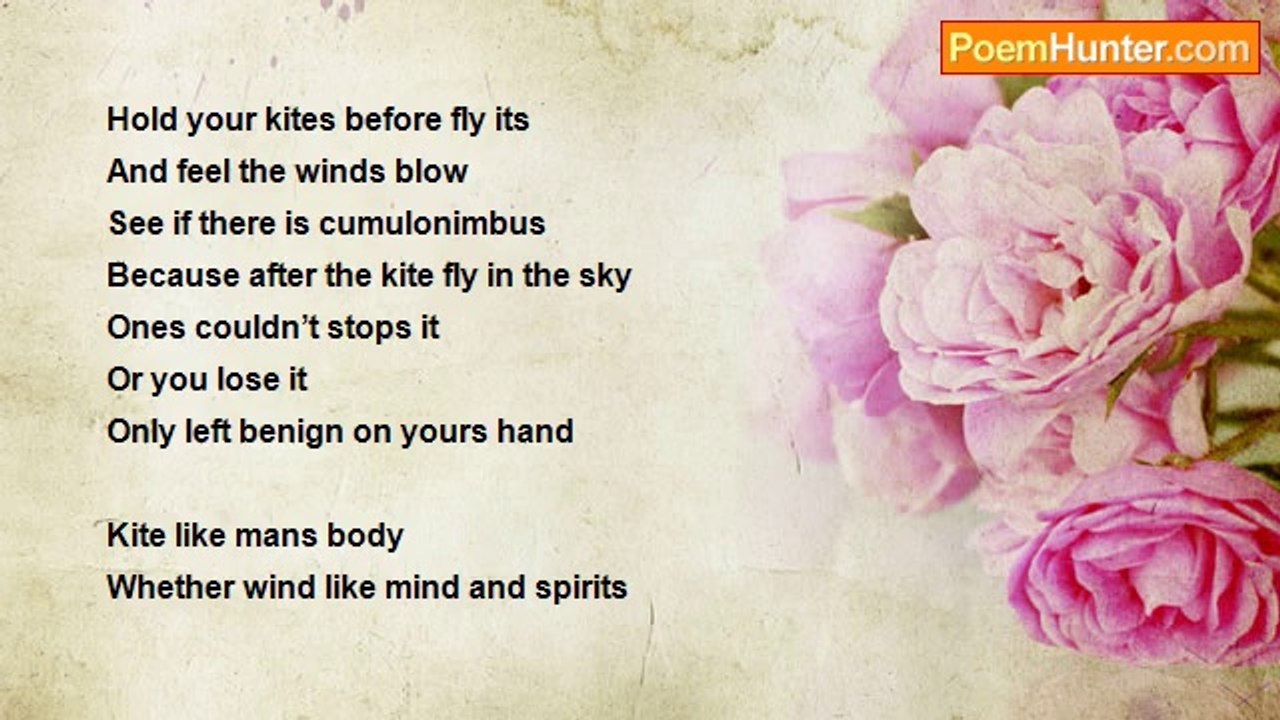 PoemHunter.com

Hold your kites before fly its
And feel the winds blow
See if there is cumulonimbus
Because after the kite fly in the sky
Ones couldn’t stops it
Or you lose it
Only left benign on yours hand

Kite like mans body
Whether wind like mind and spirits